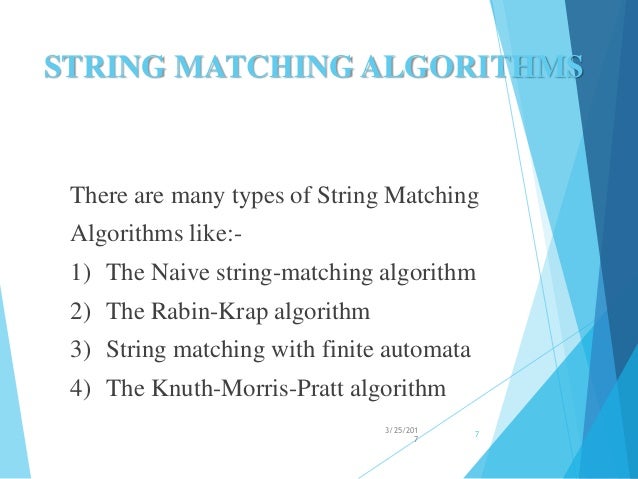 STRING MATCHING ALGORITHMS

There are many types of String Matching Algorithms like:-

1) The Naive string-matching algorithm
2) The Rabin-Krap algorithm
3) String matching with finite automata
4) The Knuth-Morris-Pratt algorithm

3/25/2017

7